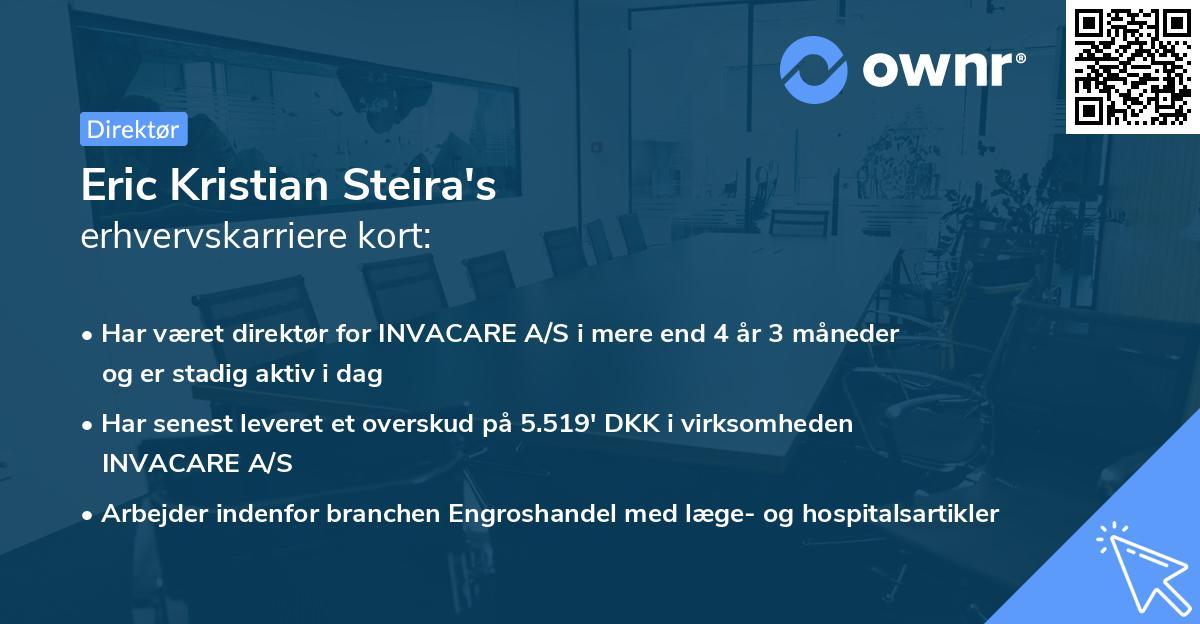 ownr®

Direktør

Eric Kristian Steira's
erhvervskarriere kort:

• Har været direktør for INVACARE A/S i mere end 4 år 3 måneder og er stadig aktiv i dag

• Har senest leveret et overskud på 5.519' DKK i virksomheden INVACARE A/S

• Arbejder indenfor branchen Engroshandel med læge- og hospitalsartikler